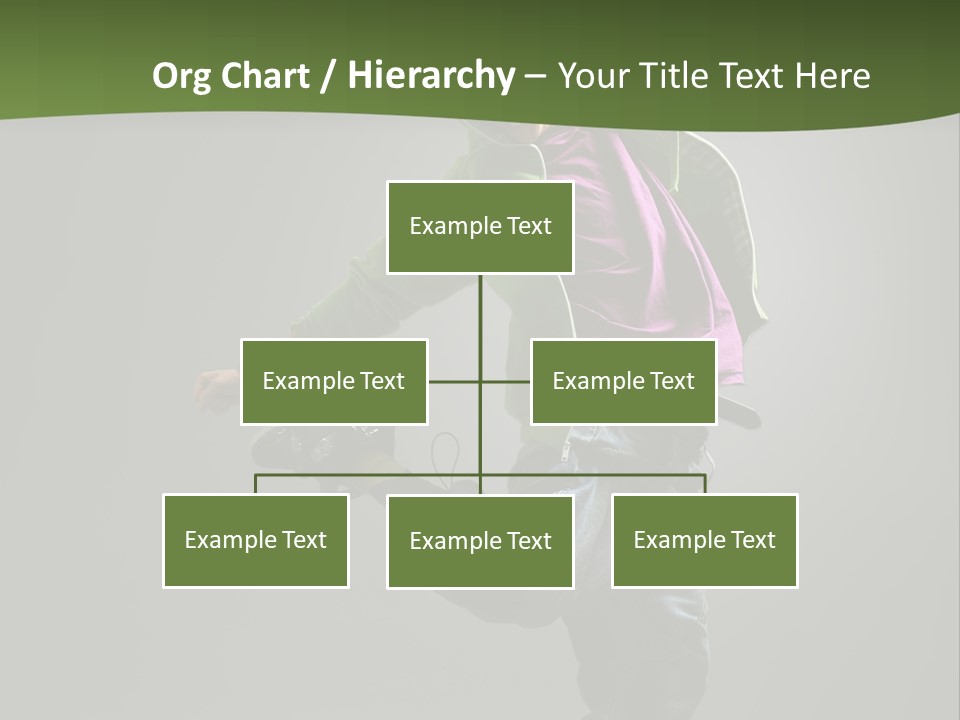 Org Chart / Hierarchy – Your Title Text Here

Example Text

Example Text

Example Text

Example Text

Example Text

Example Text